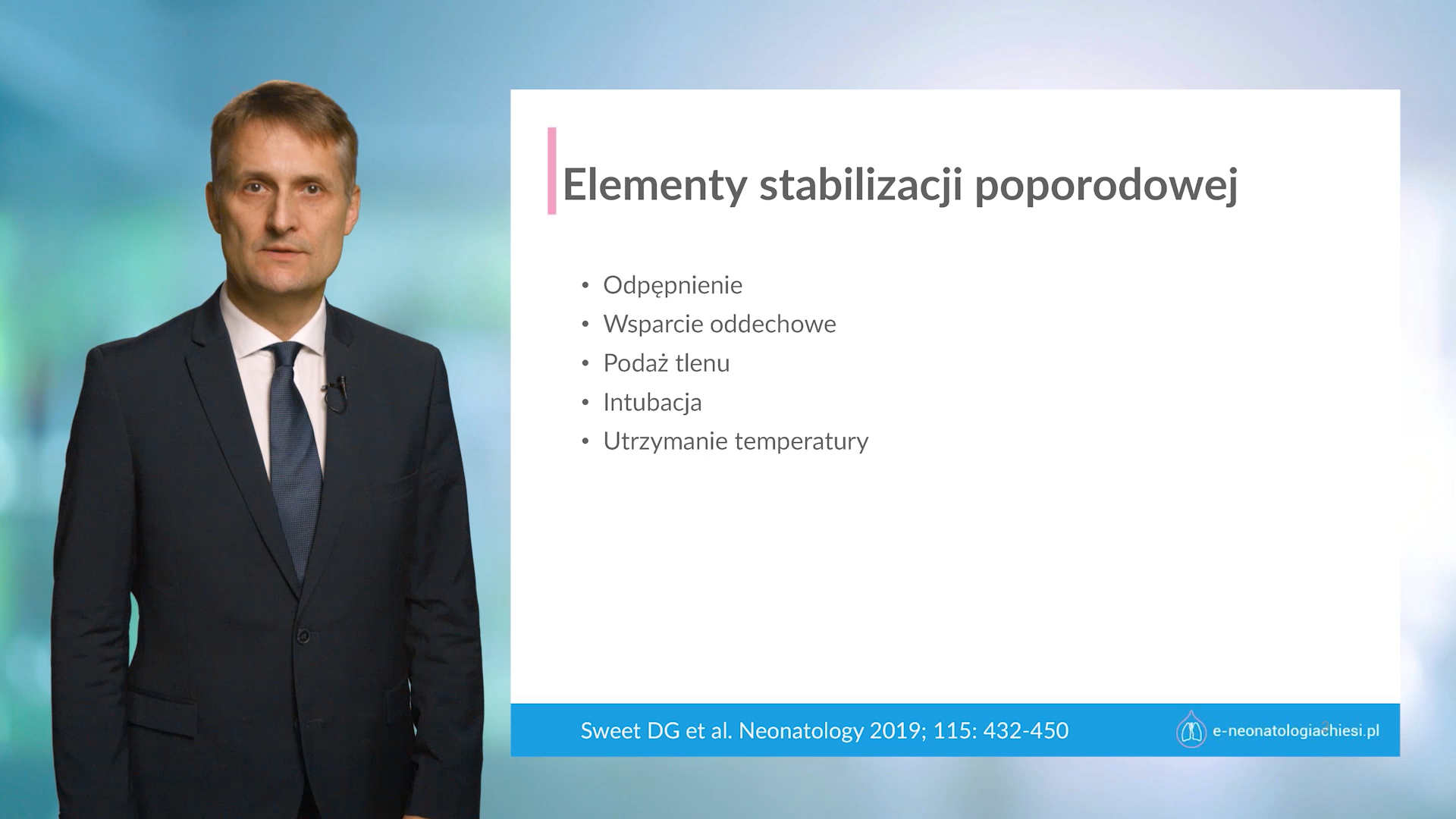 Elementy stabilizacji poporodowej

• Odpępnienie
• Wsparcie oddechowe
• Podaż tlenu
• Intubacja
• Utrzymanie temperatury

Sweet DG et al. Neonatology 2019; 115: 432-450

e-neonatologiachiesi.pl